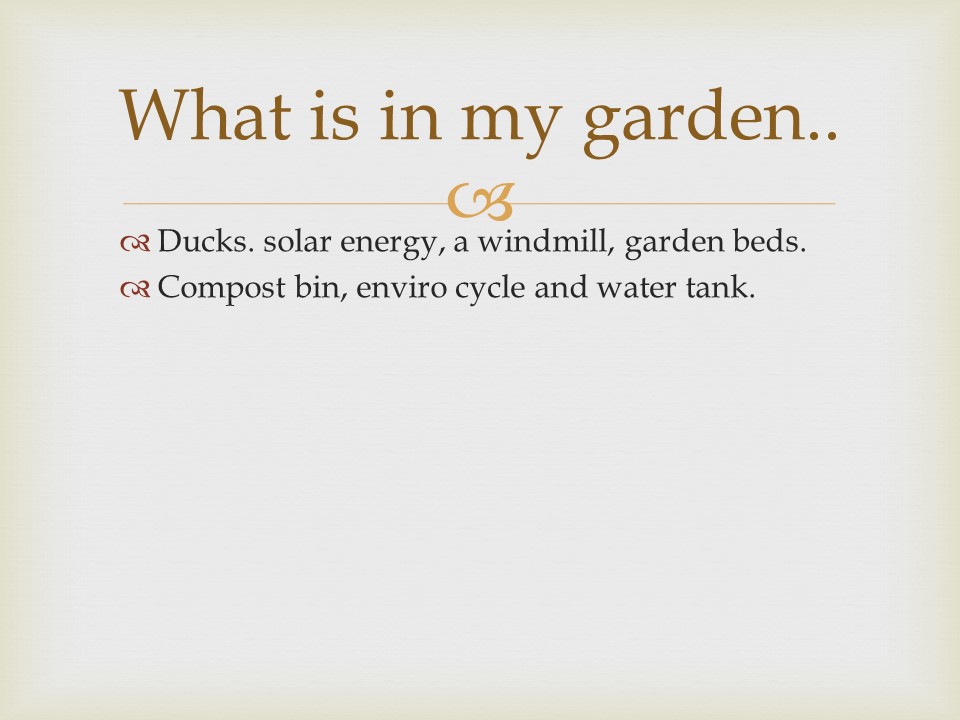 What is in my garden..

Ducks. solar energy, a windmill, garden beds.
Compost bin, enviro cycle and water tank.